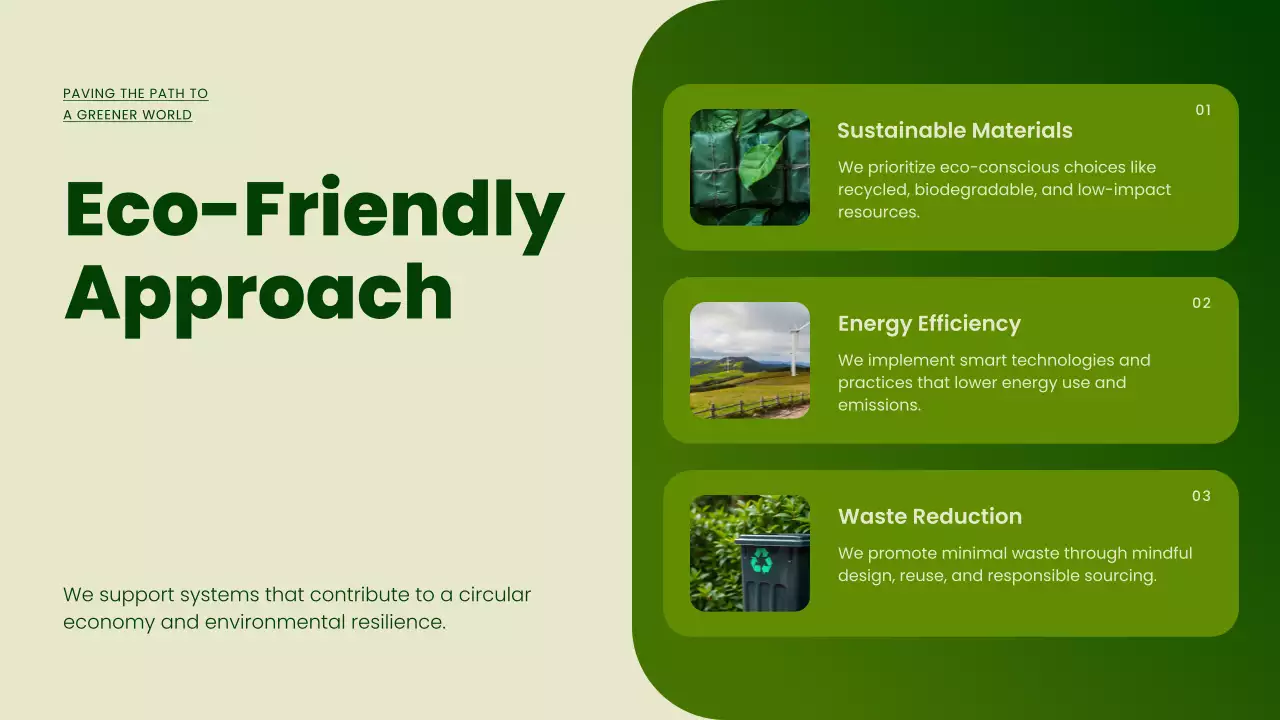 PAVING THE PATH TO
A GREENER WORLD

Eco-Friendly Approach

We support systems that contribute to a circular economy and environmental resilience.

01
Sustainable Materials
We prioritize eco-conscious choices like recycled, biodegradable, and low-impact resources.

02
Energy Efficiency
We implement smart technologies and practices that lower energy use and emissions.

03
Waste Reduction
We promote minimal waste through mindful design, reuse, and responsible sourcing.